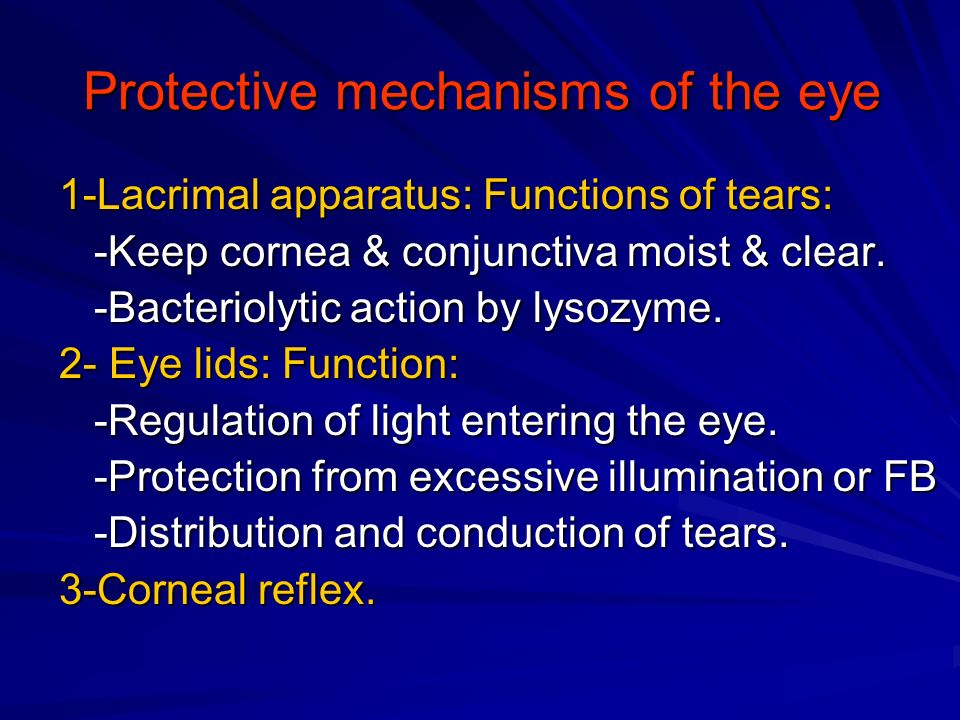 Protective mechanisms of the eye

1-Lacrimal apparatus: Functions of tears:
-Keep cornea & conjunctiva moist & clear.
-Bacteriolytic action by lysozyme.
2- Eye lids: Function:
-Regulation of light entering the eye.
-Protection from excessive illumination or FB
-Distribution and conduction of tears.
3-Corneal reflex.